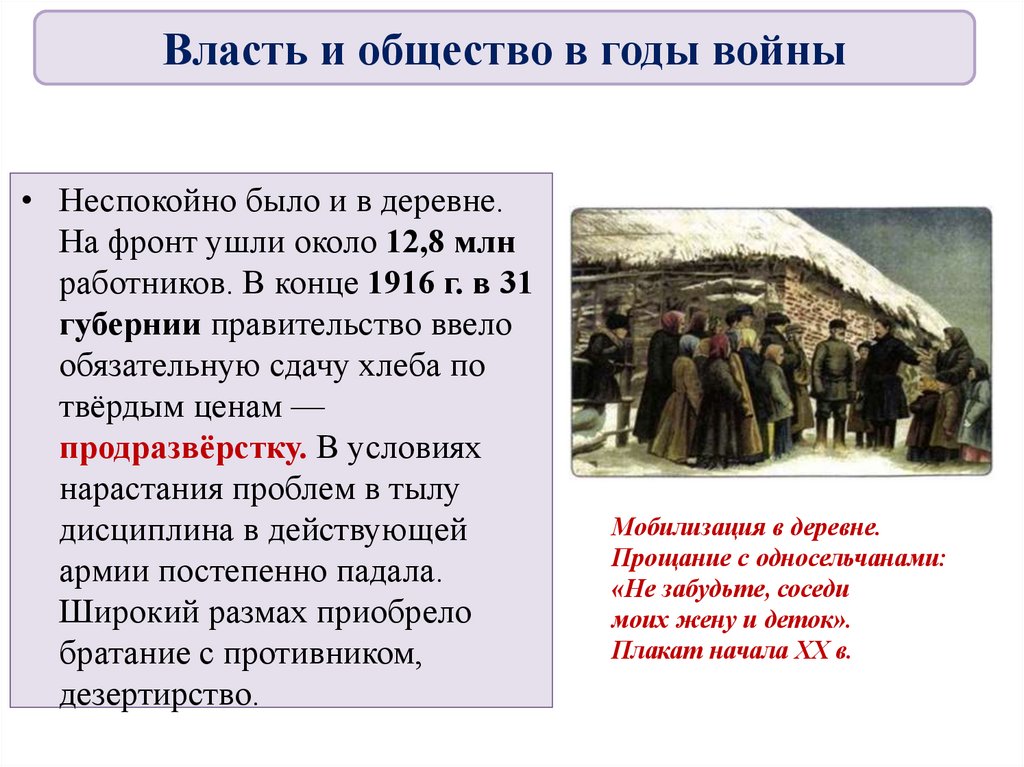 Власть и общество в годы войны

• Неспокойно было и в деревне. На фронт ушли около 12,8 млн работников. В конце 1916 г. в 31 губернии правительство ввело обязательную сдачу хлеба по твёрдым ценам — продразвёрстку. В условиях нарастания проблем в тылу дисциплина в действующей армии постепенно падала. Широкий размах приобрело братание с противником, дезертирство.

Мобилизация в деревне.
Прощание с односельчанами:
«Не забудьте, соседи
моих жену и деток».
Плакат начала XX в.